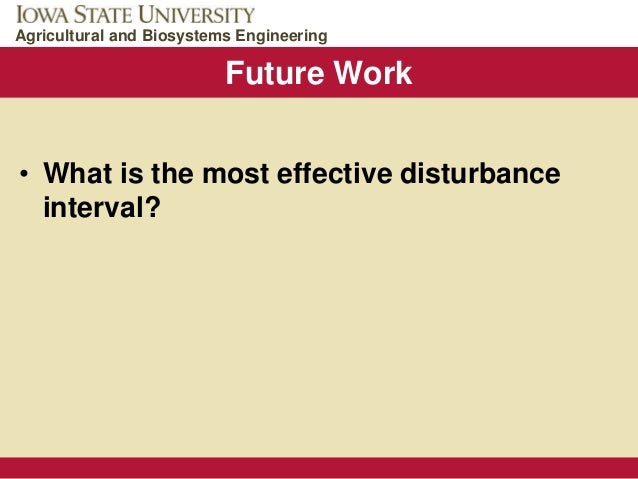 IOWA STATE UNIVERSITY
Agricultural and Biosystems Engineering

Future Work

• What is the most effective disturbance interval?